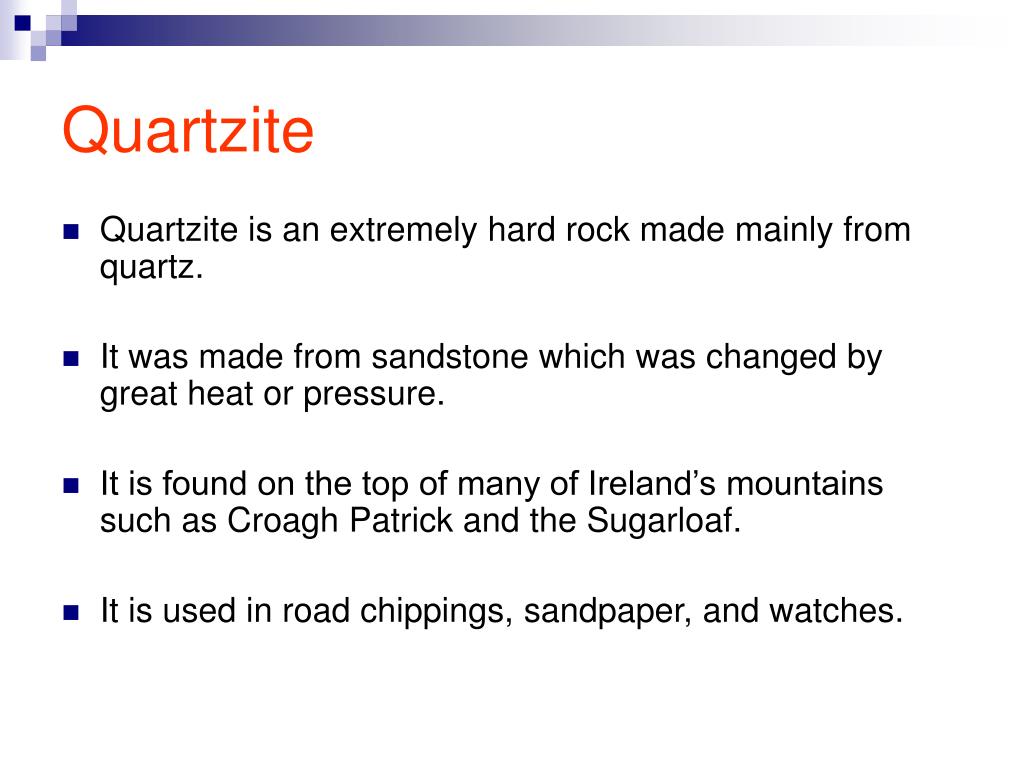 Quartzite

Quartzite is an extremely hard rock made mainly from quartz.

It was made from sandstone which was changed by great heat or pressure.

It is found on the top of many of Ireland’s mountains such as Croagh Patrick and the Sugarloaf.

It is used in road chippings, sandpaper, and watches.